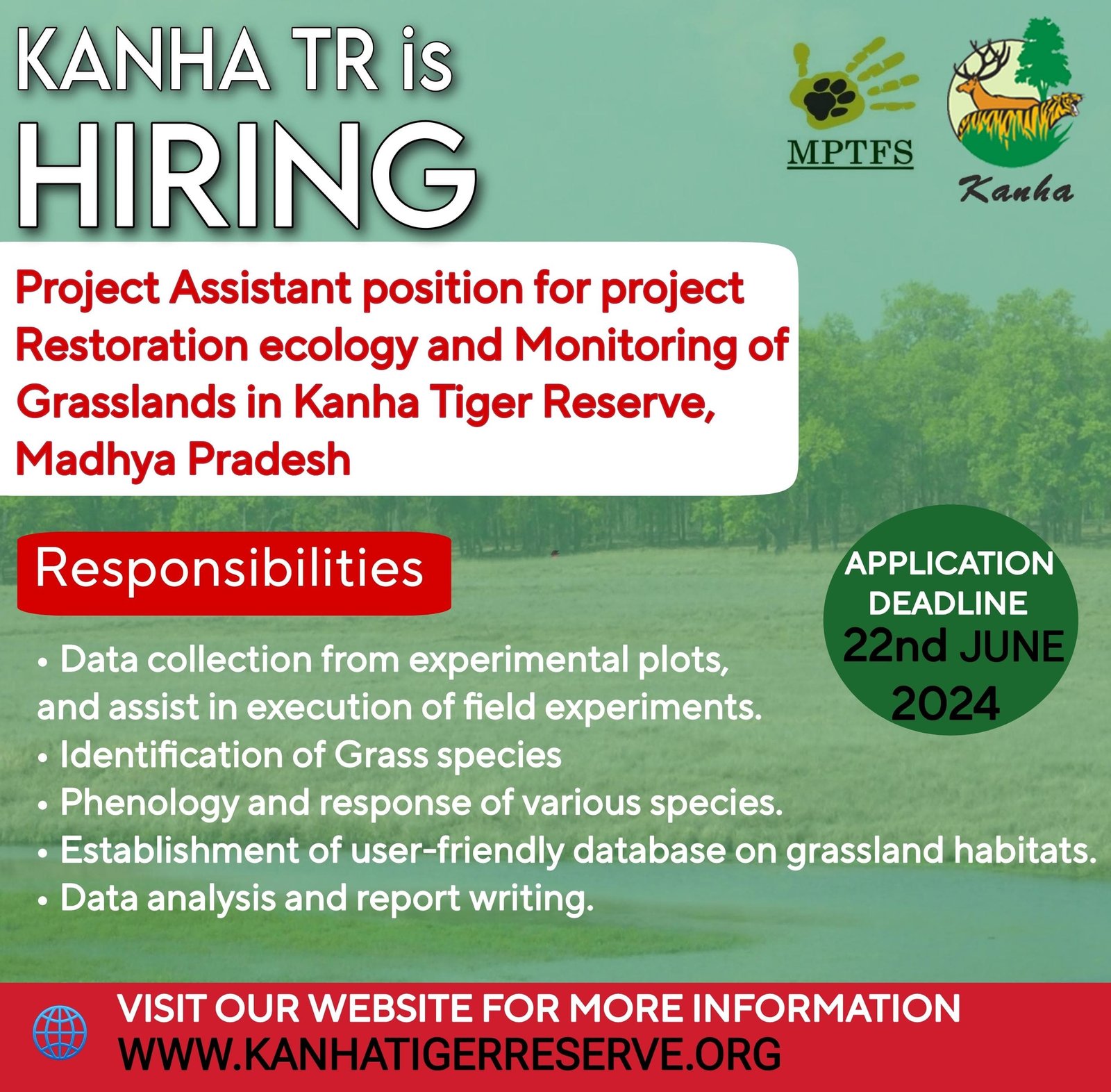 KANHA TR is HIRING

MPTFS

Kanha

Project Assistant position for project Restoration ecology and Monitoring of Grasslands in Kanha Tiger Reserve, Madhya Pradesh

Responsibilities

APPLICATION DEADLINE 22nd JUNE 2024

• Data collection from experimental plots, and assist in execution of field experiments.
• Identification of Grass species
• Phenology and response of various species.
• Establishment of user-friendly database on grassland habitats.
• Data analysis and report writing.

VISIT OUR WEBSITE FOR MORE INFORMATION
WWW.KANHATIGERRESERVE.ORG